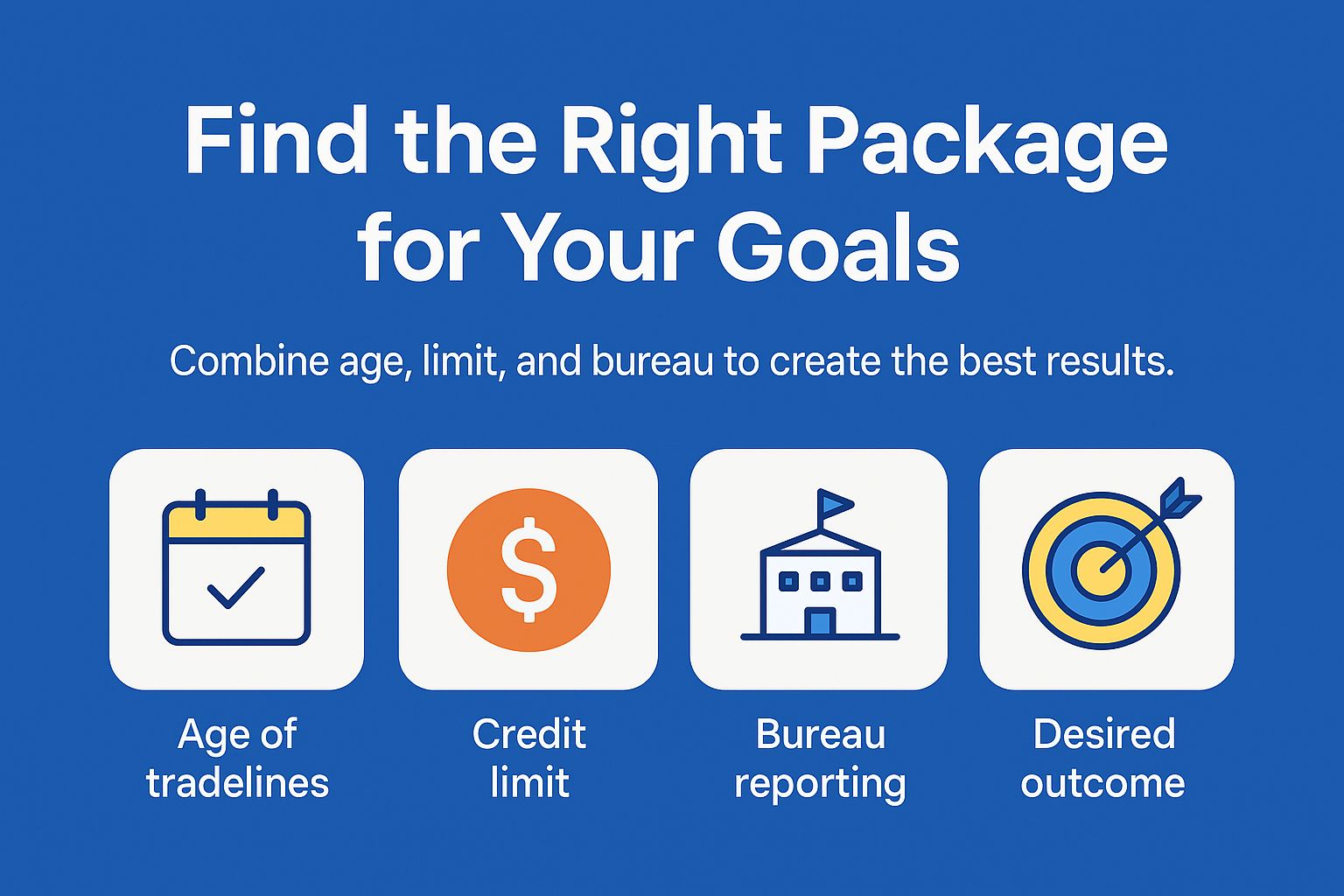 Find the Right Package for Your Goals

Combine age, limit, and bureau to create the best results.

$

Age of tradelines

Credit limit

Bureau reporting

Desired outcome